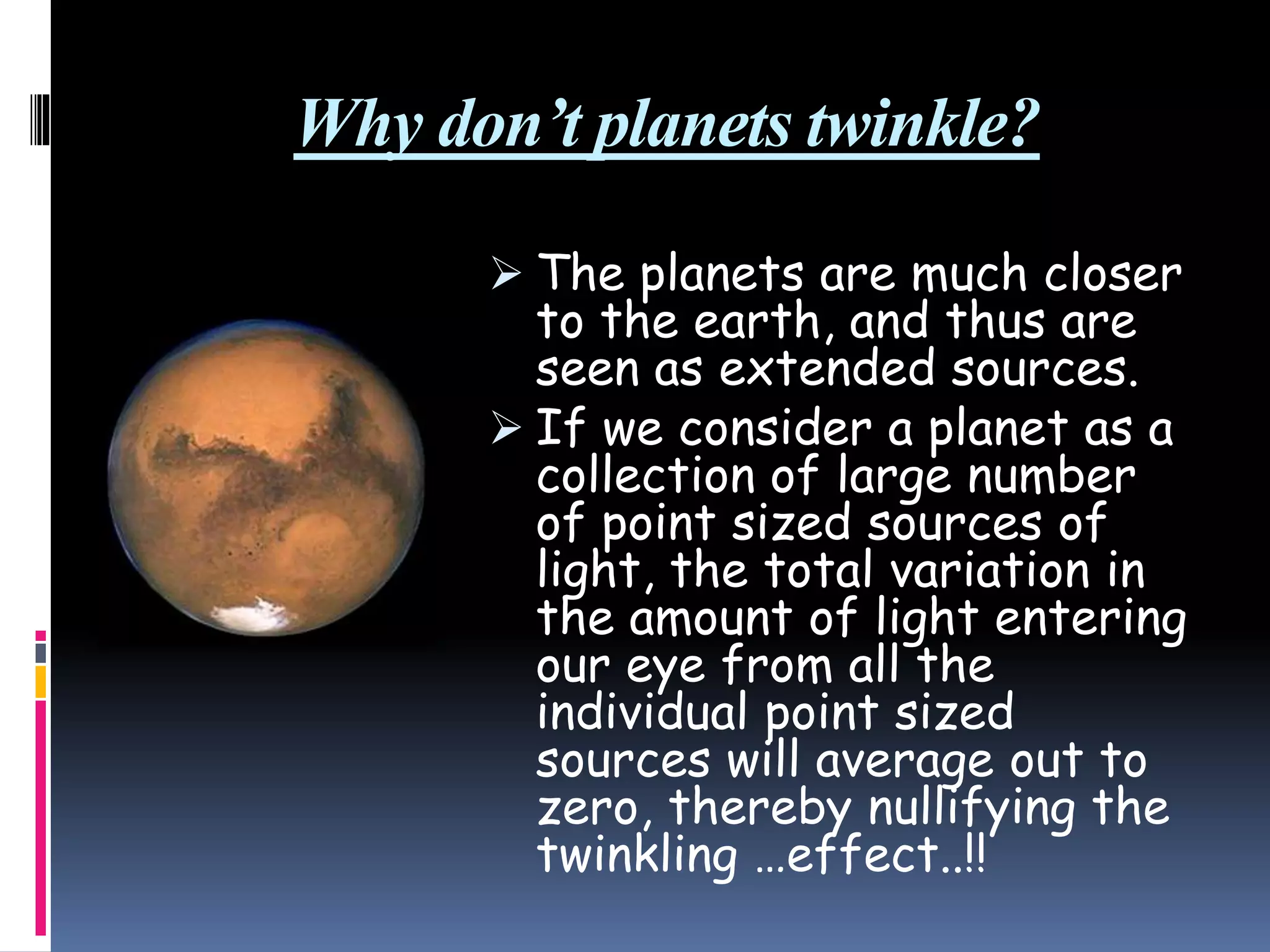 Why don't planets twinkle?

➢ The planets are much closer to the earth, and thus are seen as extended sources.

➢ If we consider a planet as a collection of large number of point sized sources of light, the total variation in the amount of light entering our eye from all the individual point sized sources will average out to zero, thereby nullifying the twinkling ...effect..!!